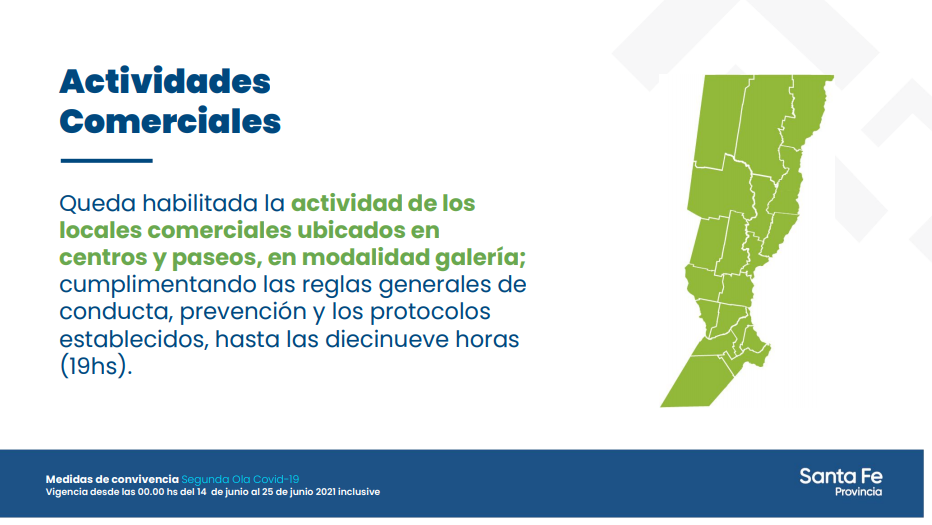 Actividades Comerciales

Queda habilitada la actividad de los locales comerciales ubicados en centros y paseos, en modalidad galería; cumplimentando las reglas generales de conducta, prevención y los protocolos establecidos, hasta las diecinueve horas (19hs).

Medidas de convivencia Segunda Ola Covid-19
Vigencia desde las 00.00 hs del 14 de junio al 25 de junio 2021 inclusive

Santa Fe
Provincia